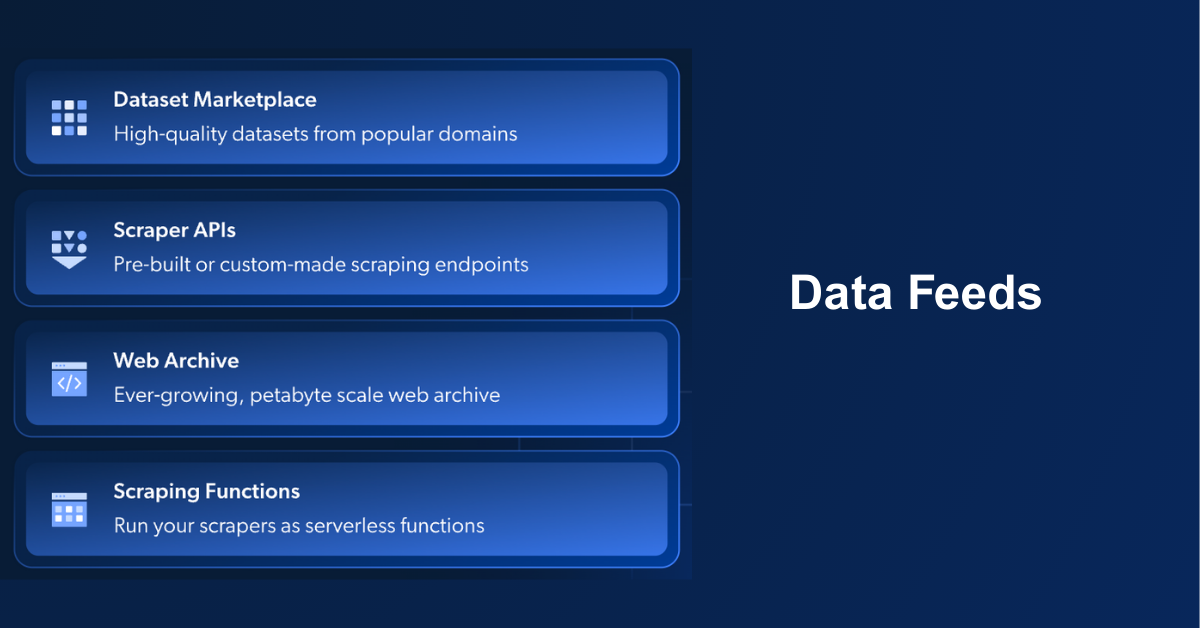 Dataset Marketplace
High-quality datasets from popular domains

Scraper APIs
Pre-built or custom-made scraping endpoints

Web Archive
Ever-growing, petabyte scale web archive

Scraping Functions
Run your scrapers as serverless functions

Data Feeds